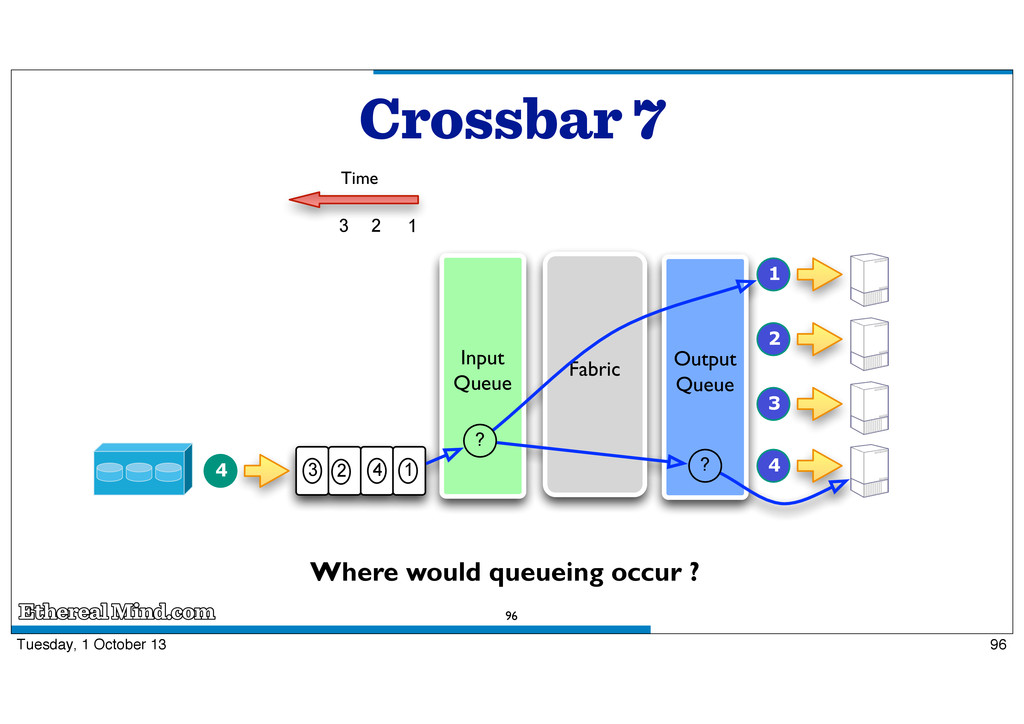 Crossbar 7

Time

3 2 1

Input Queue

Fabric

Output Queue

1

2

3

4

4

3 2 4 1

?

?

Where would queueing occur ?

EtherealMind.com

96

Tuesday, 1 October 13

96